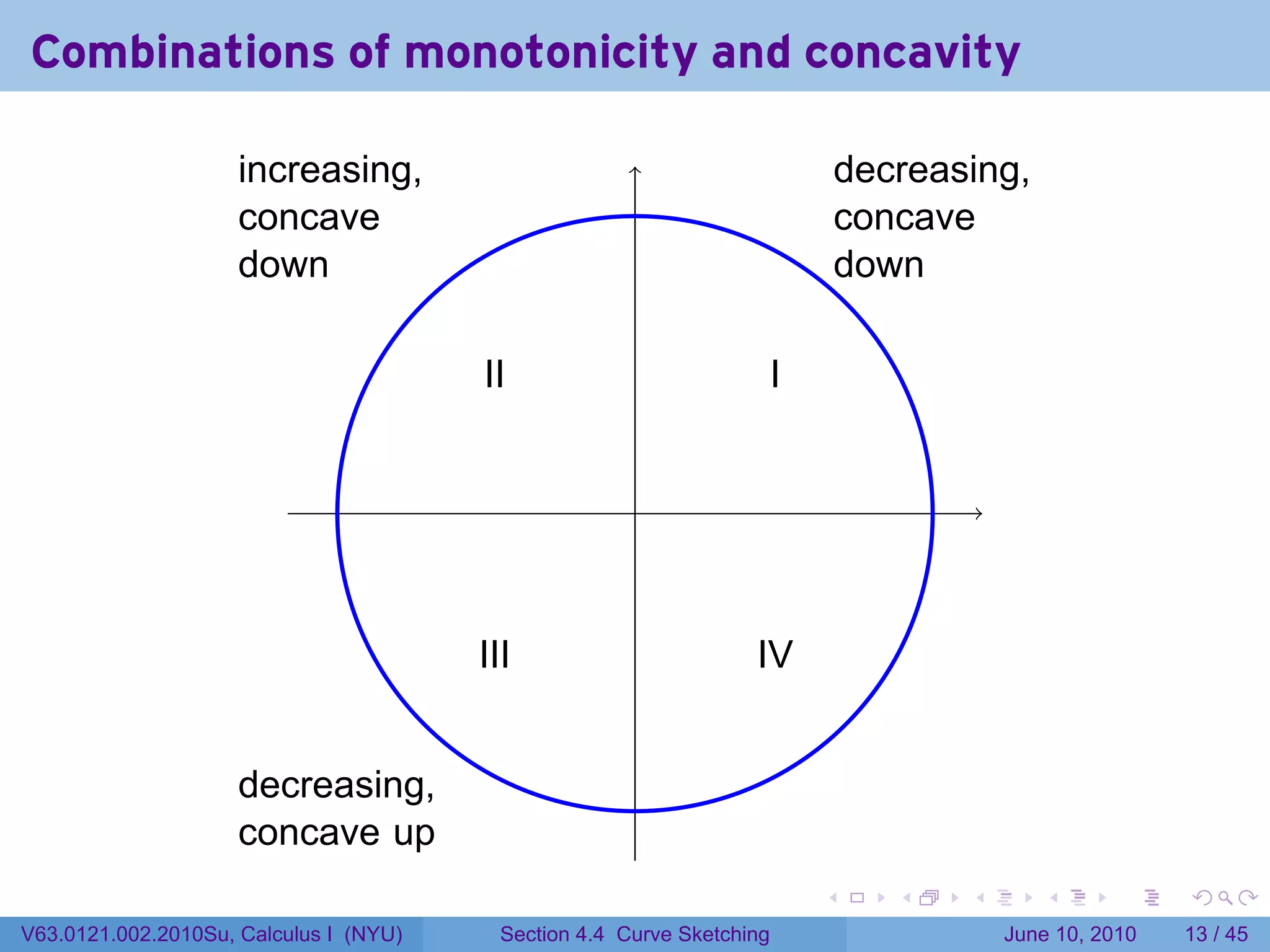 Combinations of monotonicity and concavity

increasing, concave down

decreasing, concave down

II

I

III

IV

decreasing, concave up

V63.0121.002.2010Su, Calculus I (NYU)   Section 4.4 Curve Sketching   June 10, 2010   13 / 45